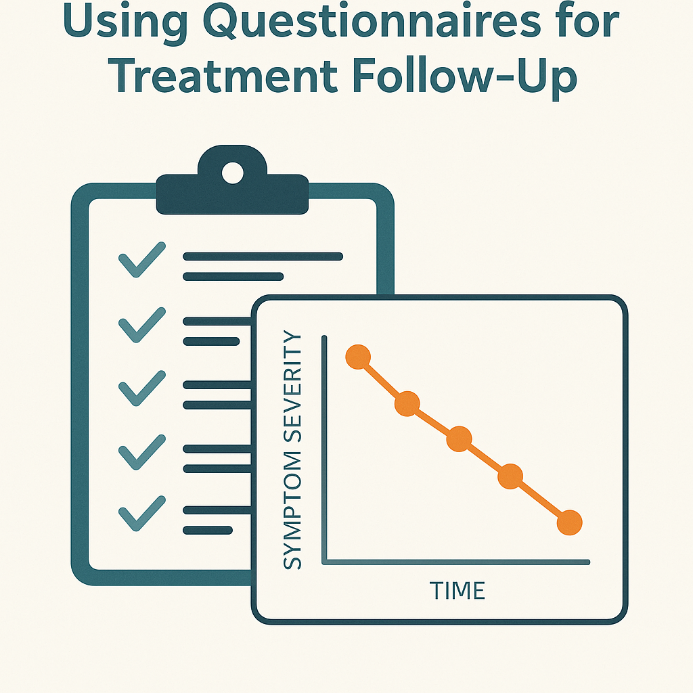 Using Questionnaires for Treatment Follow-Up

SYMPTOM SEVERITY

TIME